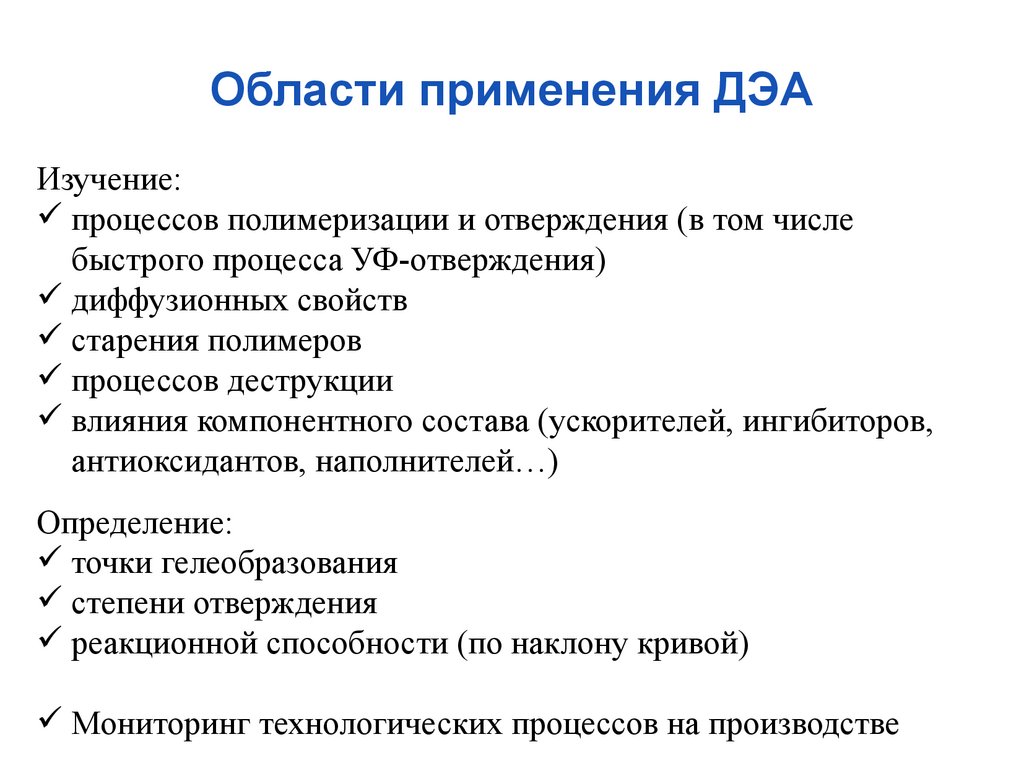 Области применения ДЭА

Изучение:
✓ процессов полимеризации и отверждения (в том числе быстрого процесса УФ-отверждения)
✓ диффузионных свойств
✓ старения полимеров
✓ процессов деструкции
✓ влияния компонентного состава (ускорителей, ингибиторов, антиоксидантов, наполнителей…)

Определение:
✓ точки гелеобразования
✓ степени отверждения
✓ реакционной способности (по наклону кривой)

✓ Мониторинг технологических процессов на производстве